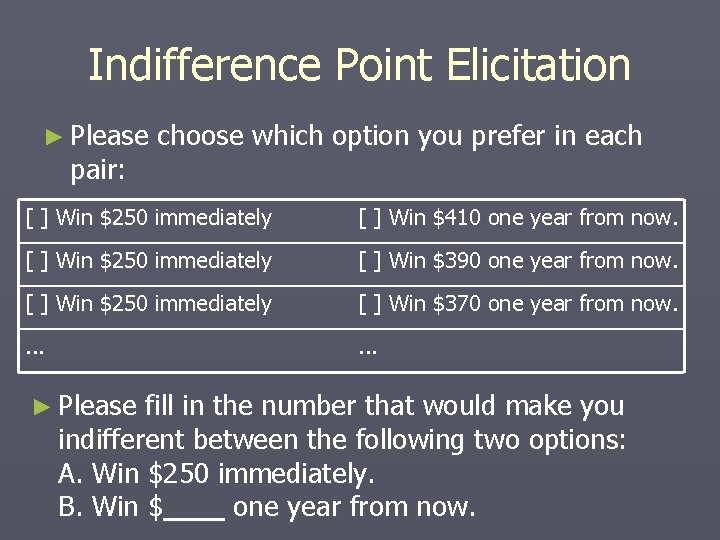 Indifference Point Elicitation

► Please choose which option you prefer in each pair:

| | |
|---|---|
| [ ] Win \$250 immediately | [ ] Win \$410 one year from now. |
| [ ] Win \$250 immediately | [ ] Win \$390 one year from now. |
| [ ] Win \$250 immediately | [ ] Win \$370 one year from now. |
| … | … |

► Please fill in the number that would make you indifferent between the following two options:
A. Win \$250 immediately.
B. Win \$____ one year from now.